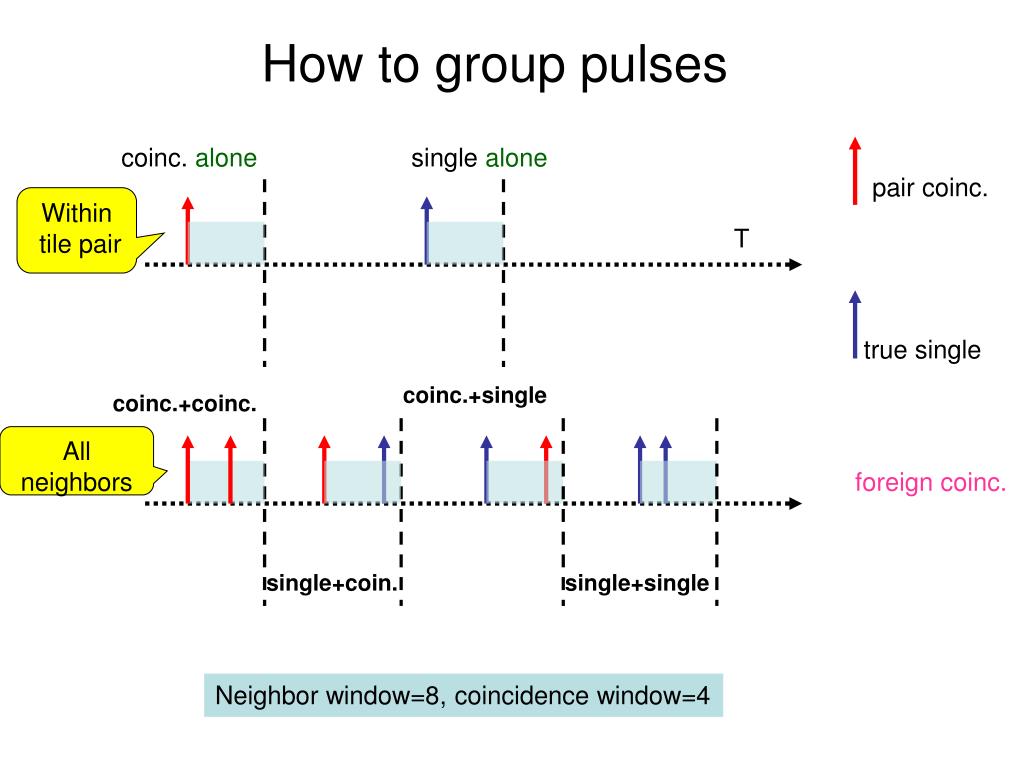 How to group pulses

coinc. alone

single alone

pair coinc.

Within tile pair

T

true single

coinc.+coinc.

coinc.+single

All neighbors

foreign coinc.

single+coin.

single+single

Neighbor window=8, coincidence window=4